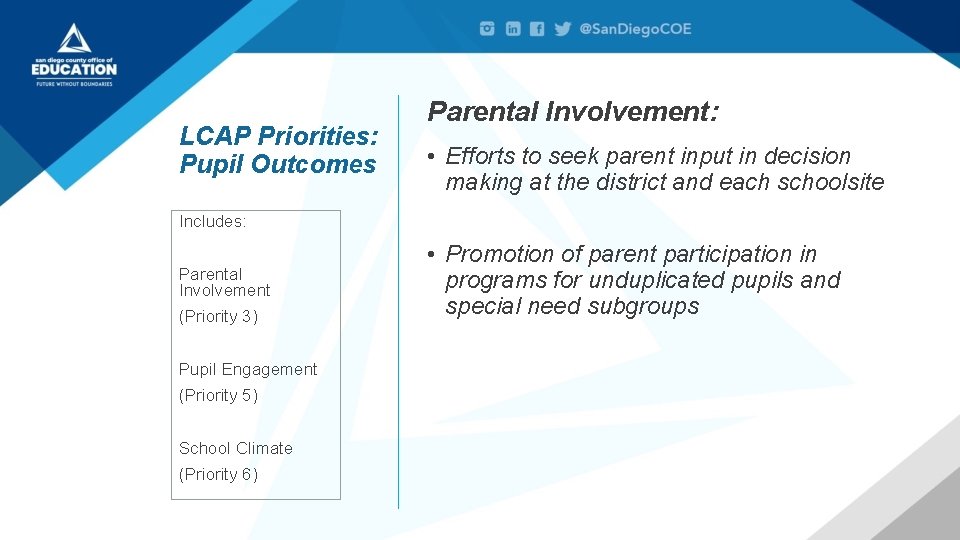 san diego county office of
EDUCATION
FUTURE WITHOUT BOUNDARIES

@SanDiegoCOE

LCAP Priorities: Pupil Outcomes

Includes:

Parental Involvement

(Priority 3)

Pupil Engagement

(Priority 5)

School Climate

(Priority 6)

Parental Involvement:

• Efforts to seek parent input in decision making at the district and each schoolsite

• Promotion of parent participation in programs for unduplicated pupils and special need subgroups